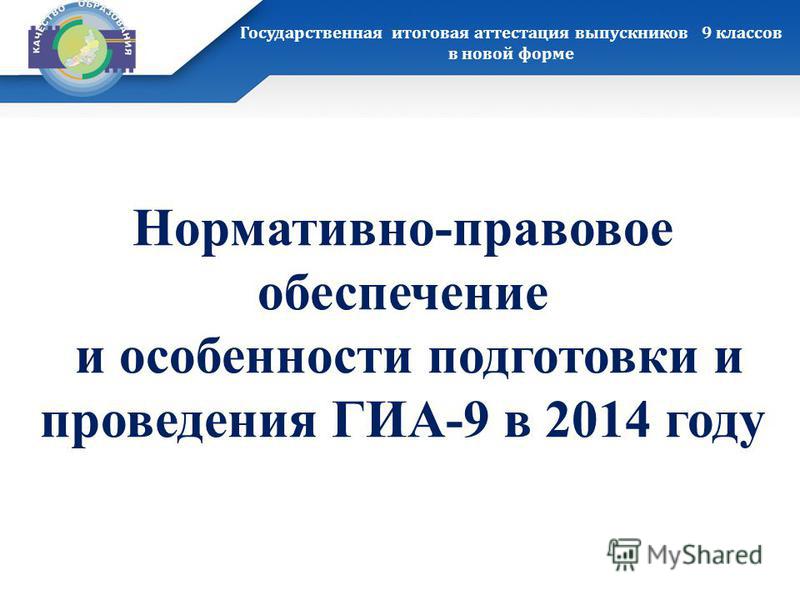 КАЧЕСТВО ОБРАЗОВАНИЯ

Государственная итоговая аттестация выпускников 9 классов в новой форме

Нормативно-правовое обеспечение и особенности подготовки и проведения ГИА-9 в 2014 году

MyShared